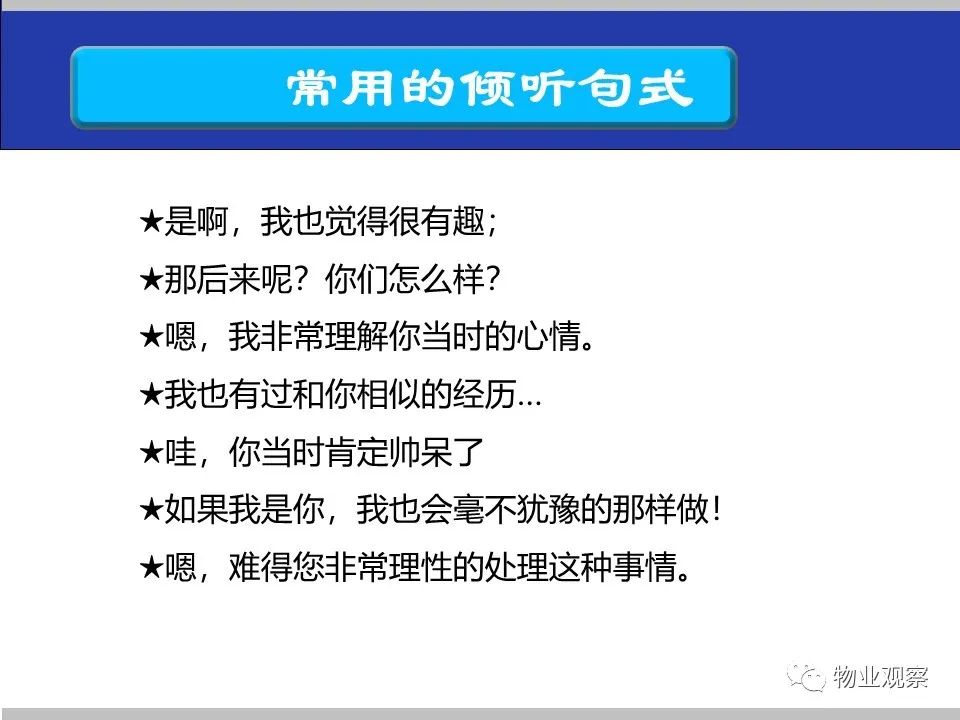 常用的倾听句式

★是啊，我也觉得很有趣；

★那后来呢？你们怎么样？

★嗯，我非常理解你当时的心情。

★我也有过和你相似的经历…

★哇，你当时肯定帅呆了

★如果我是你，我也会毫不犹豫的那样做！

★嗯，难得您非常理性的处理这种事情。

物业观察